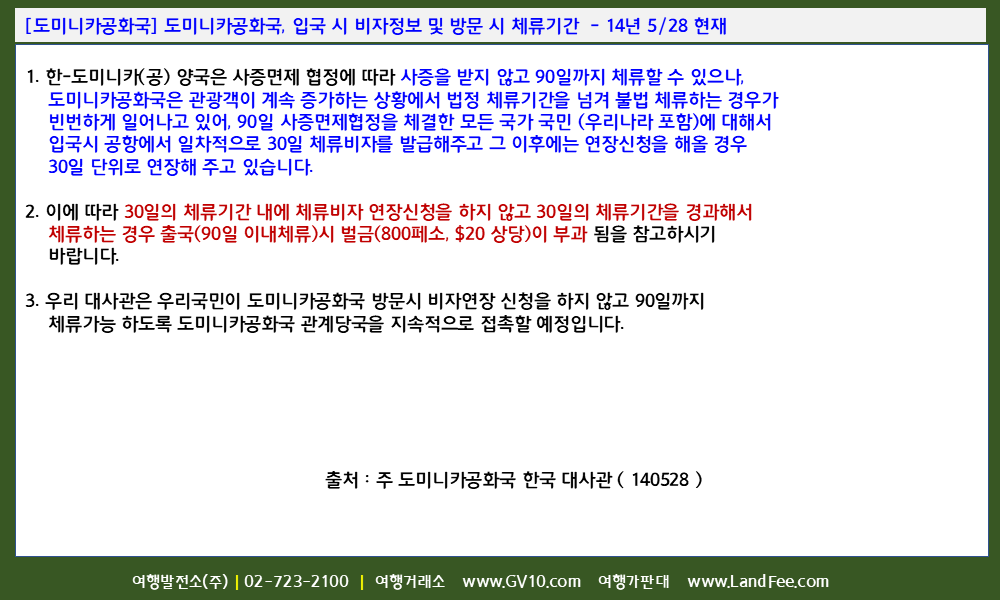 [도미니카공화국] 도미니카공화국, 입국 시 비자정보 및 방문 시 체류기간 - 14년 5/28 현재

1. 한-도미니카(공) 양국은 사증면제 협정에 따라 사증을 받지 않고 90일까지 체류할 수 있으나, 도미니카공화국은 관광객이 계속 증가하는 상황에서 법정 체류기간을 넘겨 불법 체류하는 경우가 빈번하게 일어나고 있어, 90일 사증면제협정을 체결한 모든 국가 국민 (우리나라 포함)에 대해서 입국시 공항에서 일차적으로 30일 체류비자를 발급해주고 그 이후에는 연장신청을 해올 경우 30일 단위로 연장해 주고 있습니다.

2. 이에 따라 30일의 체류기간 내에 체류비자 연장신청을 하지 않고 30일의 체류기간을 경과해서 체류하는 경우 출국(90일 이내체류)시 벌금(800페소, $20 상당)이 부과 됨을 참고하시기 바랍니다.

3. 우리 대사관은 우리국민이 도미니카공화국 방문시 비자연장 신청을 하지 않고 90일까지 체류가능 하도록 도미니카공화국 관계당국을 지속적으로 접촉할 예정입니다.

출처 : 주 도미니카공화국 한국 대사관 ( 140528 )

여행발전소(주) | 02-723-2100 | 여행거래소 www.GV10.com 여행가판대 www.LandFee.com